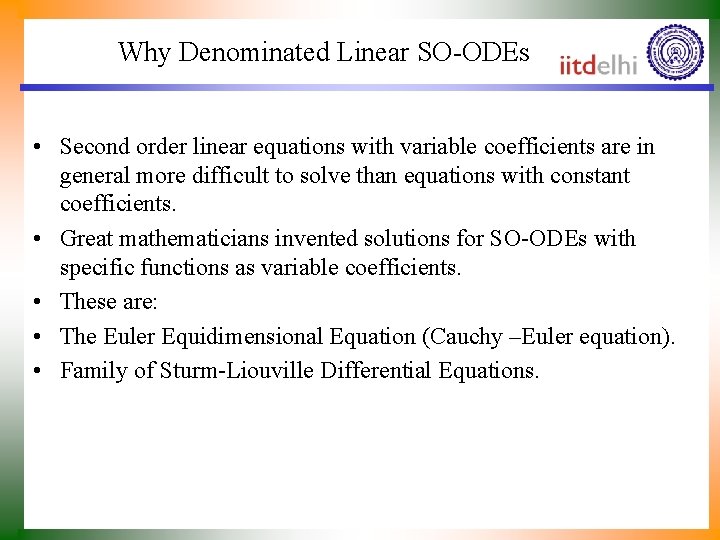 Why Denominated Linear SO-ODEs

iitdelhi

• Second order linear equations with variable coefficients are in general more difficult to solve than equations with constant coefficients.
• Great mathematicians invented solutions for SO-ODEs with specific functions as variable coefficients.
• These are:
• The Euler Equidimensional Equation (Cauchy –Euler equation).
• Family of Sturm-Liouville Differential Equations.